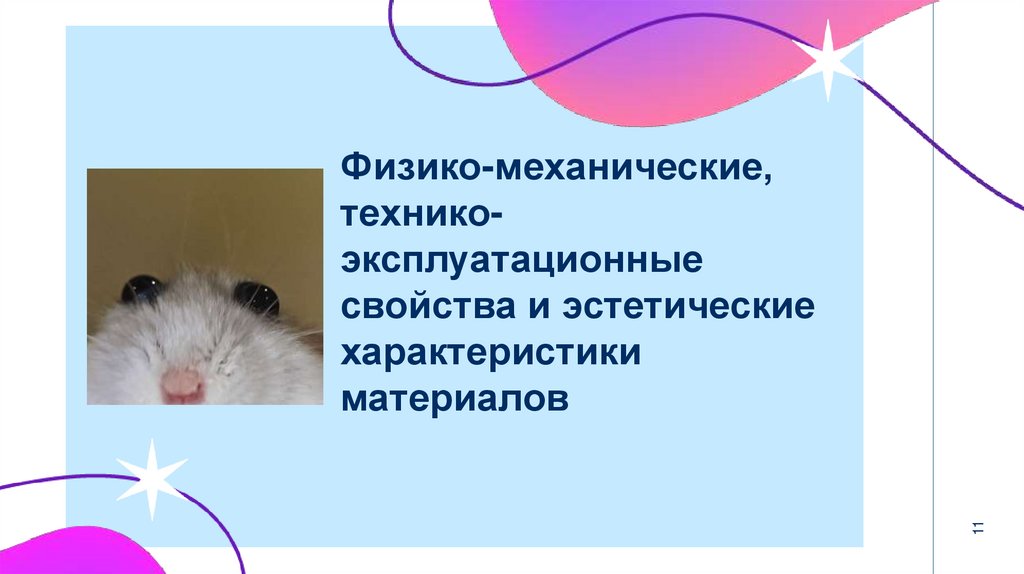 Физико-механические, технико-эксплуатационные свойства и эстетические характеристики материалов

11